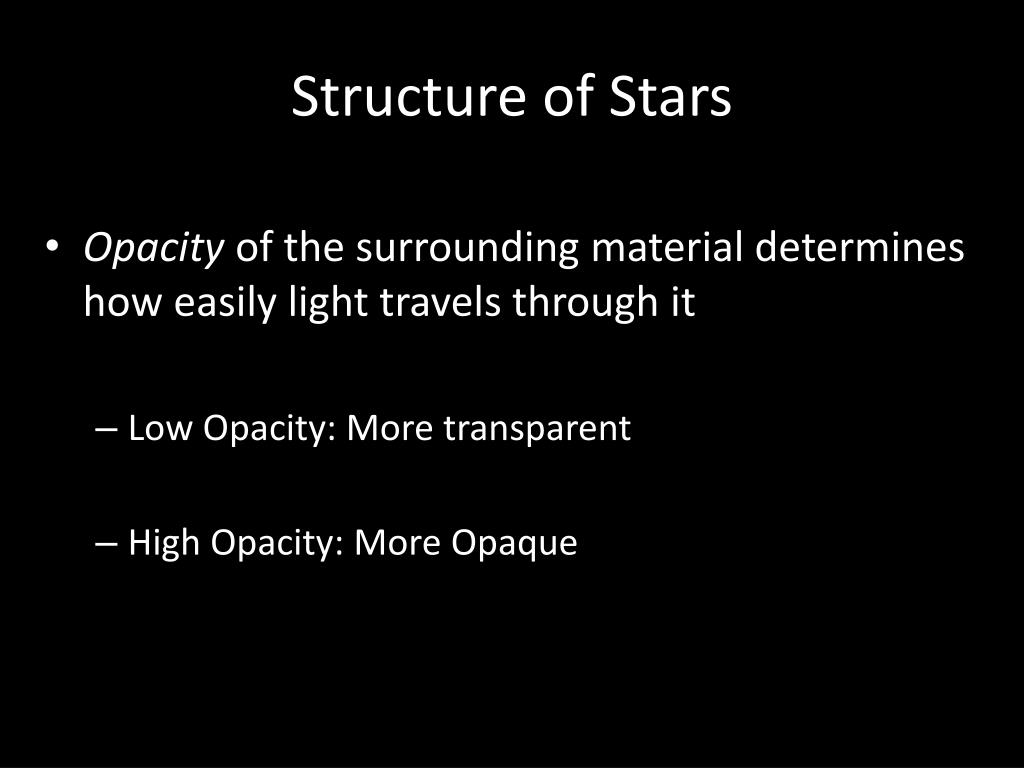 Structure of Stars

• Opacity of the surrounding material determines how easily light travels through it

– Low Opacity: More transparent

– High Opacity: More Opaque